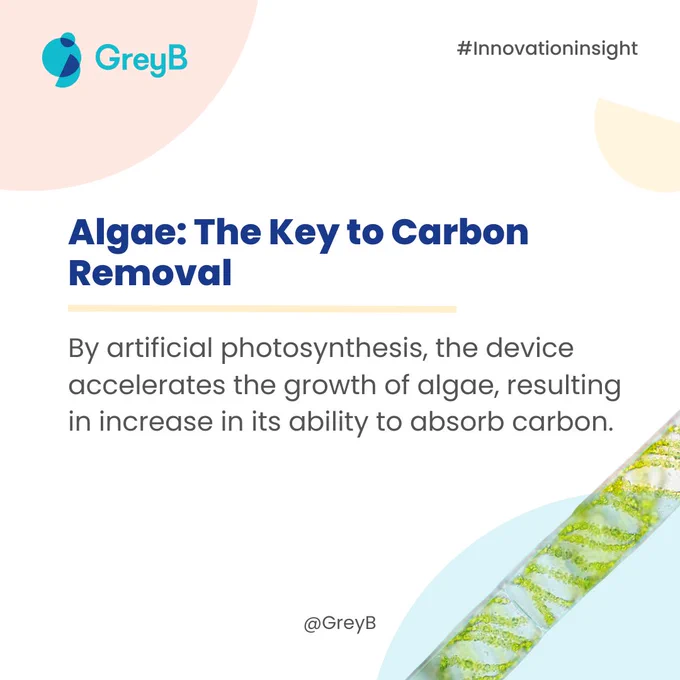 GreyB

#Innovationinsight

Algae: The Key to Carbon Removal

By artificial photosynthesis, the device accelerates the growth of algae, resulting in increase in its ability to absorb carbon.

@GreyB